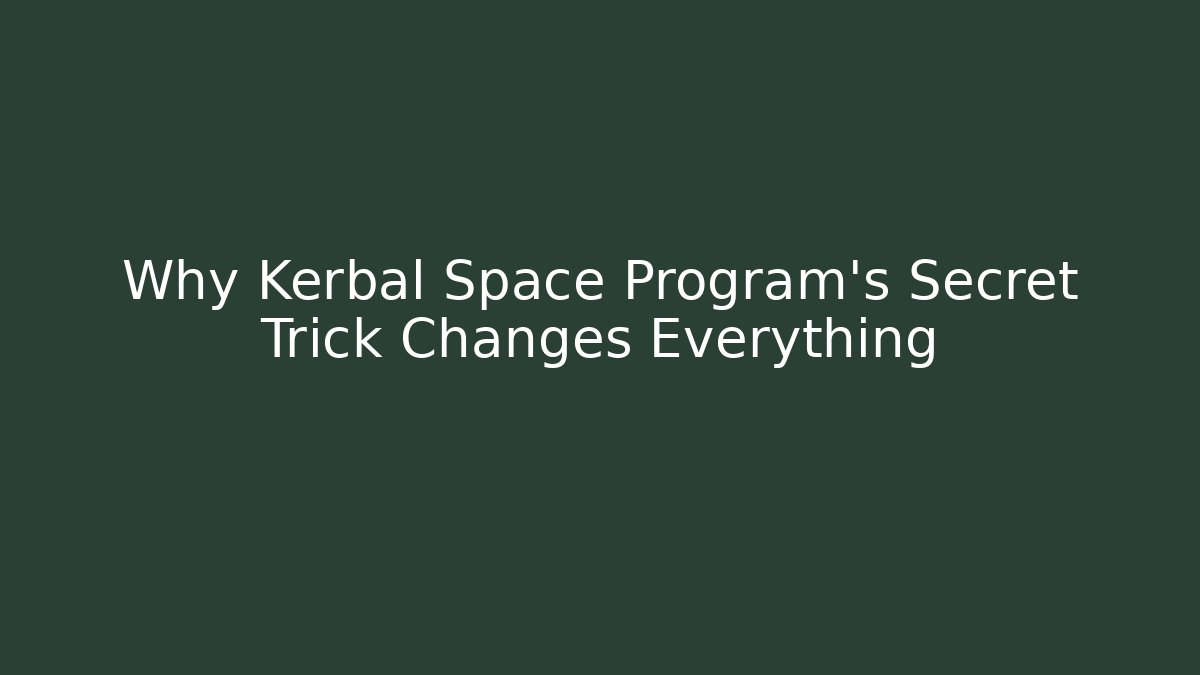 Why Kerbal Space Program's Secret Trick Changes Everything